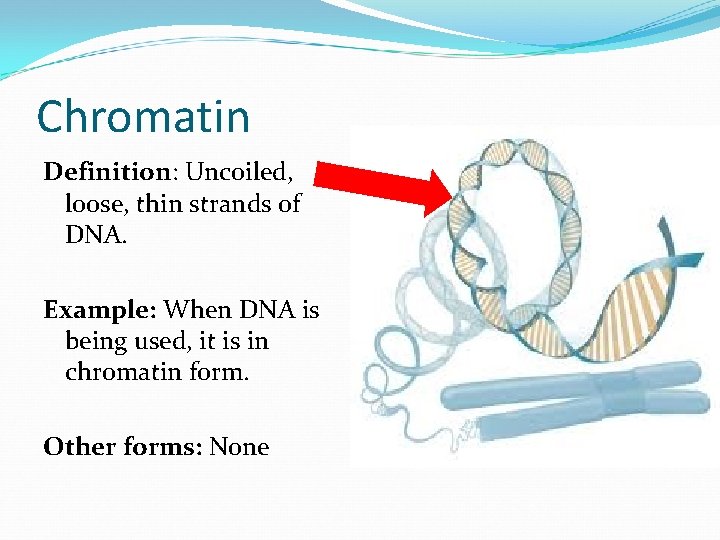 Chromatin

Definition: Uncoiled, loose, thin strands of DNA.

Example: When DNA is being used, it is in chromatin form.

Other forms: None